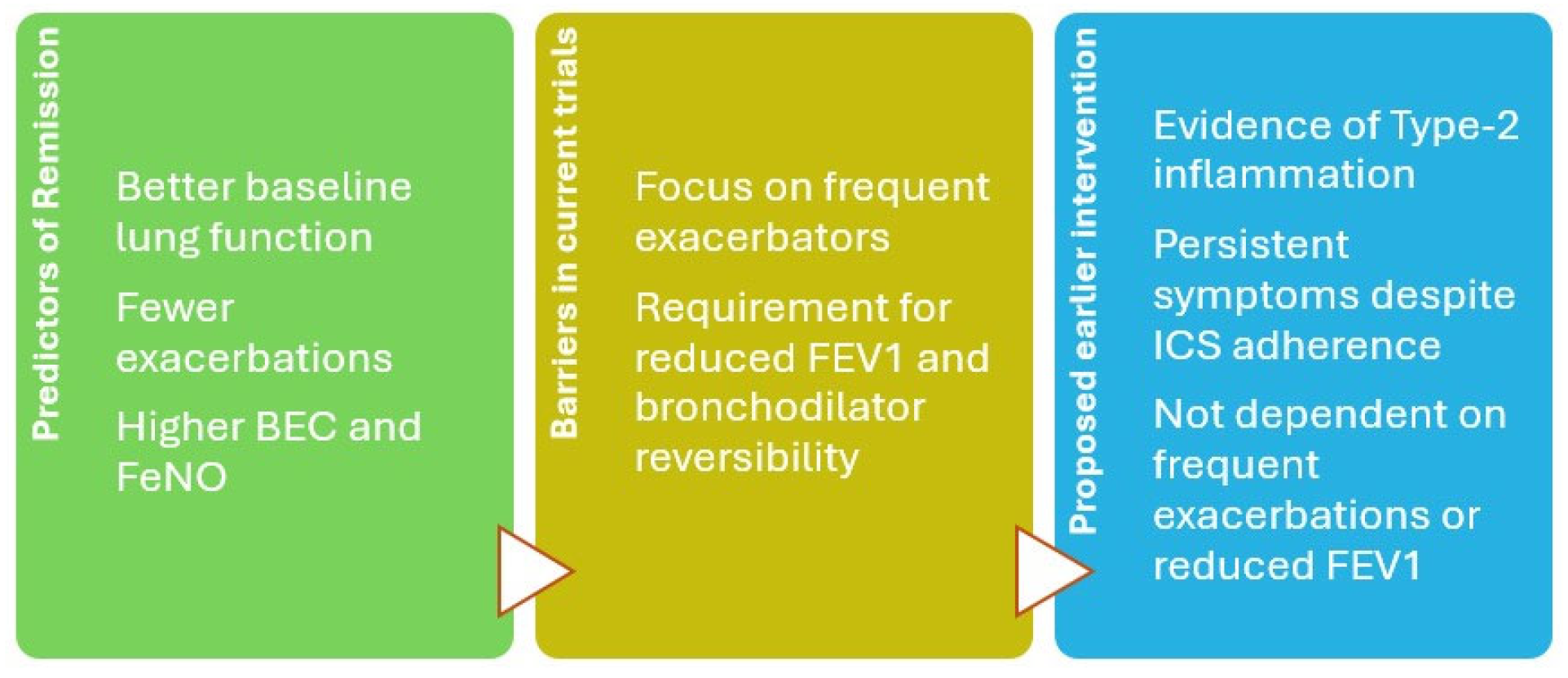 Predictors of Remission

Better baseline lung function

Fewer exacerbations

Higher BEC and FeNO

Barriers in current trials

Focus on frequent exacerbators

Requirement for reduced FEV1 and bronchodilator reversibility

Proposed earlier intervention

Evidence of Type-2 inflammation

Persistent symptoms despite ICS adherence

Not dependent on frequent exacerbations or reduced FEV1